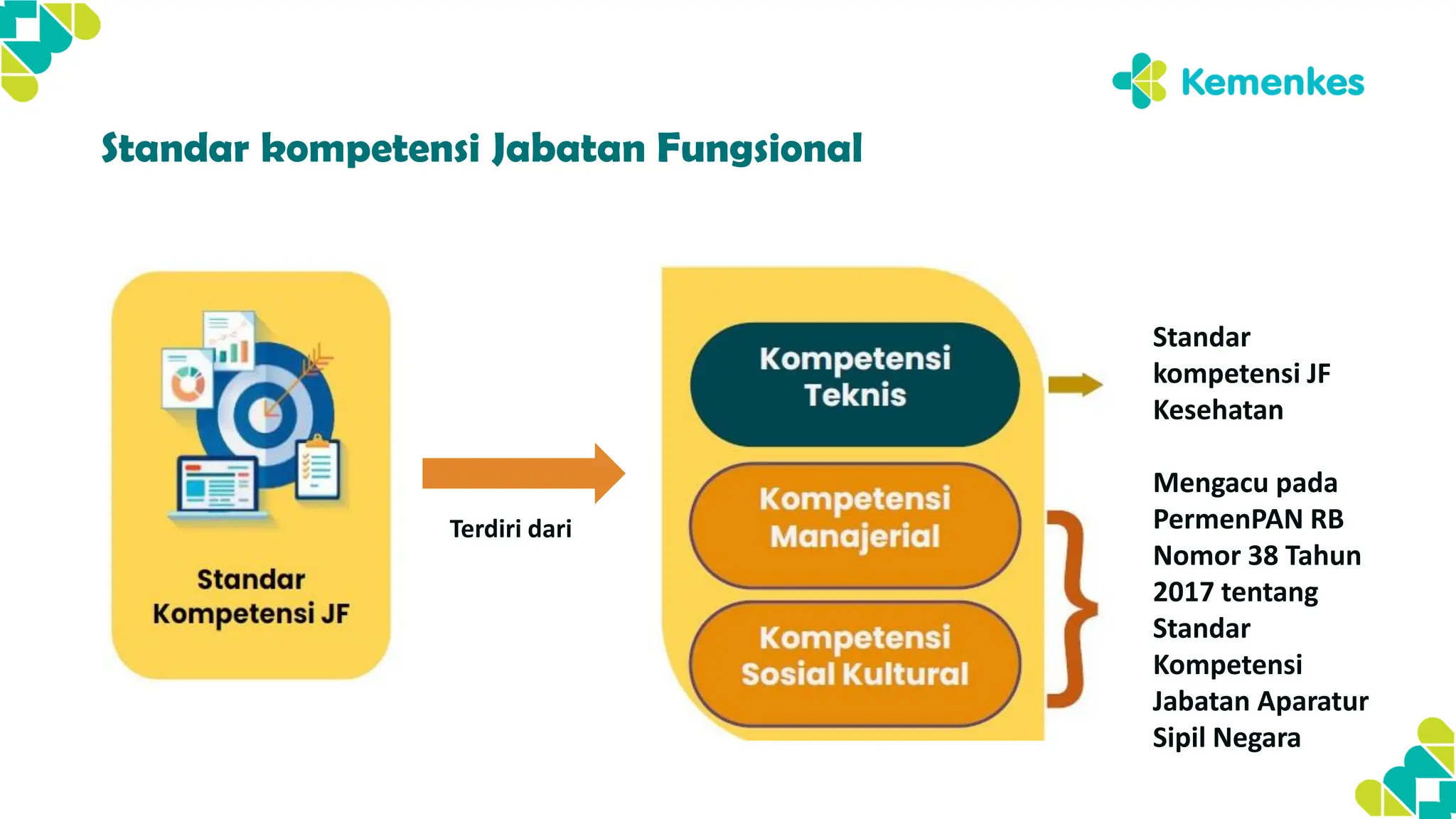 Kemenkes

Standar kompetensi Jabatan Fungsional

Standar Kompetensi JF

Terdiri dari

Kompetensi Teknis

Kompetensi Manajerial

Kompetensi Sosial Kultural

Standar kompetensi JF Kesehatan

Mengacu pada PermenPAN RB Nomor 38 Tahun 2017 tentang Standar Kompetensi Jabatan Aparatur Sipil Negara